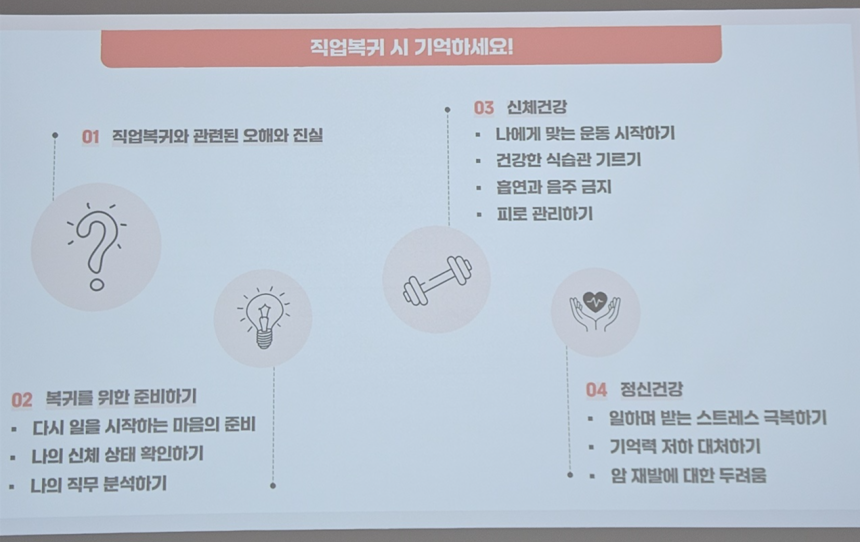 직업복귀 시 기억하세요!

01 직업복귀와 관련된 오해와 진실

02 복귀를 위한 준비하기
▪ 다시 일을 시작하는 마음의 준비
▪ 나의 신체 상태 확인하기
▪ 나의 직무 분석하기

03 신체건강
▪ 나에게 맞는 운동 시작하기
▪ 건강한 식습관 기르기
▪ 흡연과 음주 금지
▪ 피로 관리하기

04 정신건강
▪ 일하며 받는 스트레스 극복하기
▪ 기억력 저하 대처하기
▪ 암 재발에 대한 두려움